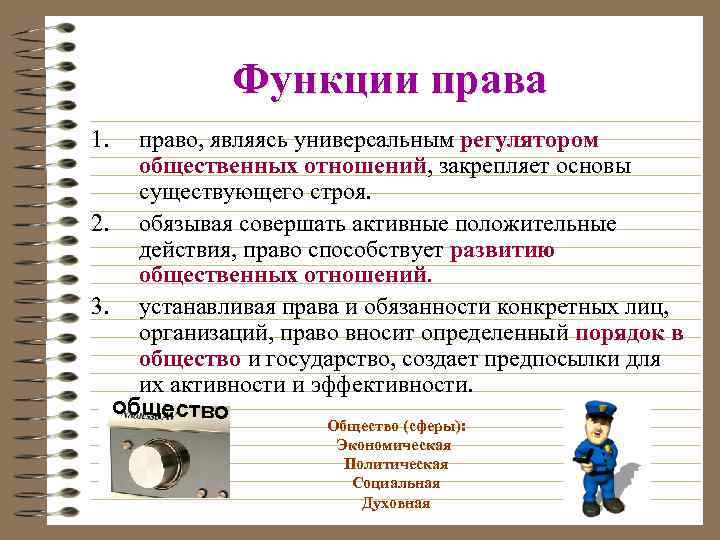 Функции права

1. право, являясь универсальным регулятором общественных отношений, закрепляет основы существующего строя.
2. обязывая совершать активные положительные действия, право способствует развитию общественных отношений.
3. устанавливая права и обязанности конкретных лиц, организаций, право вносит определенный порядок в общество и государство, создает предпосылки для их активности и эффективности.

общество

Общество (сферы):
Экономическая
Политическая
Социальная
Духовная